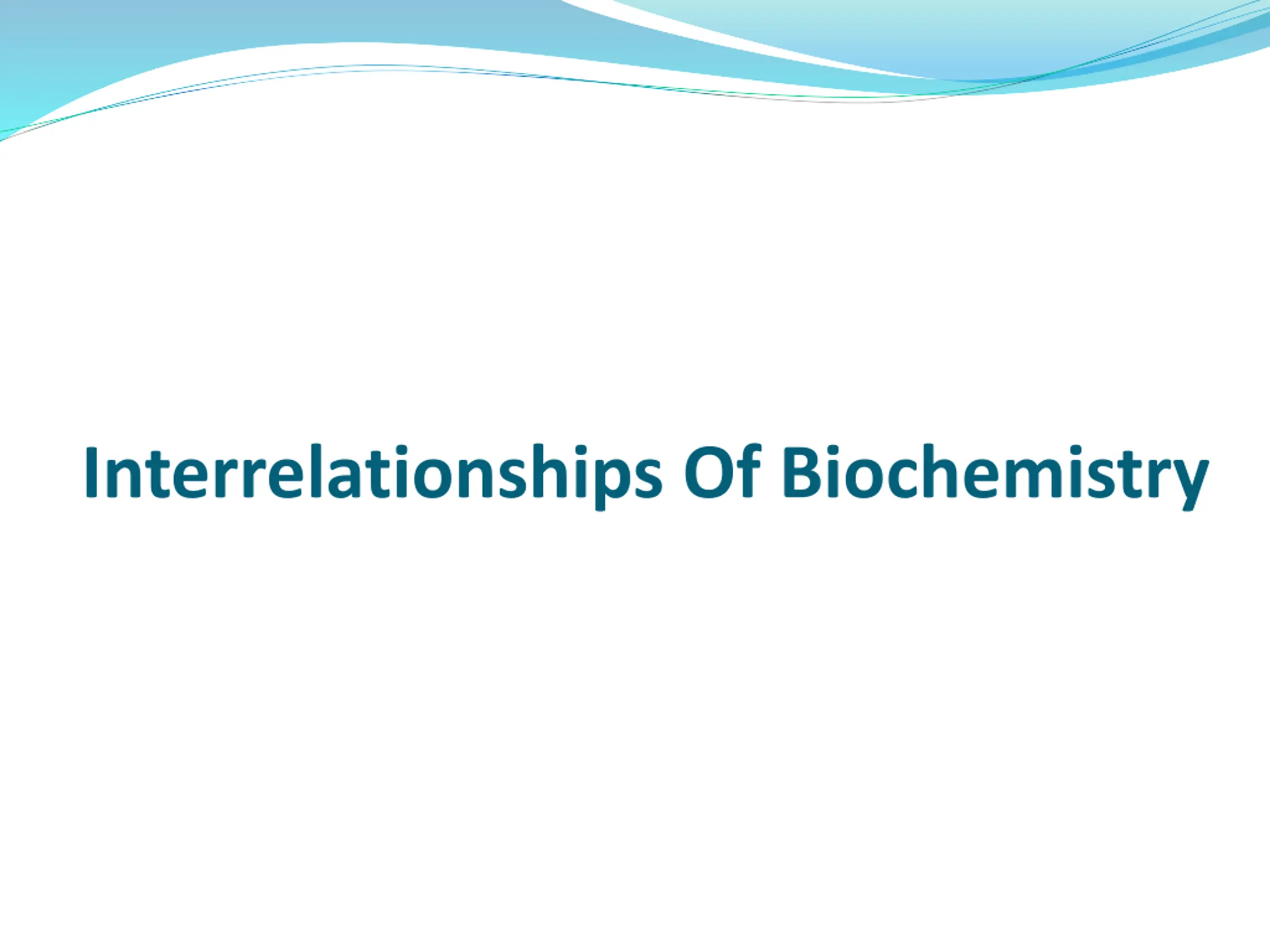 Interrelationships Of Biochemistry